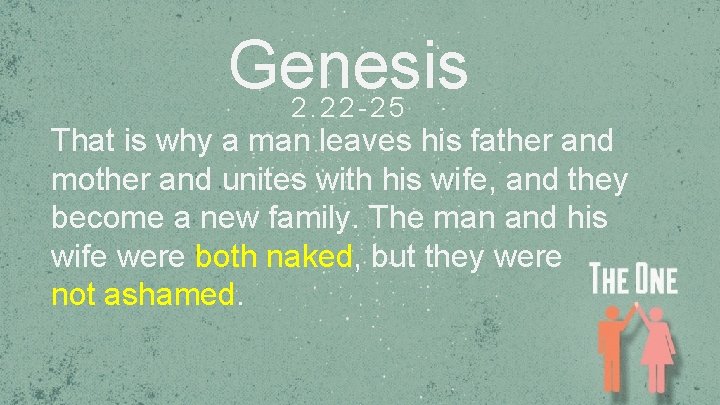 Genesis
2.22-25

That is why a man leaves his father and mother and unites with his wife, and they become a new family. The man and his wife were both naked, but they were not ashamed.

THE ONE